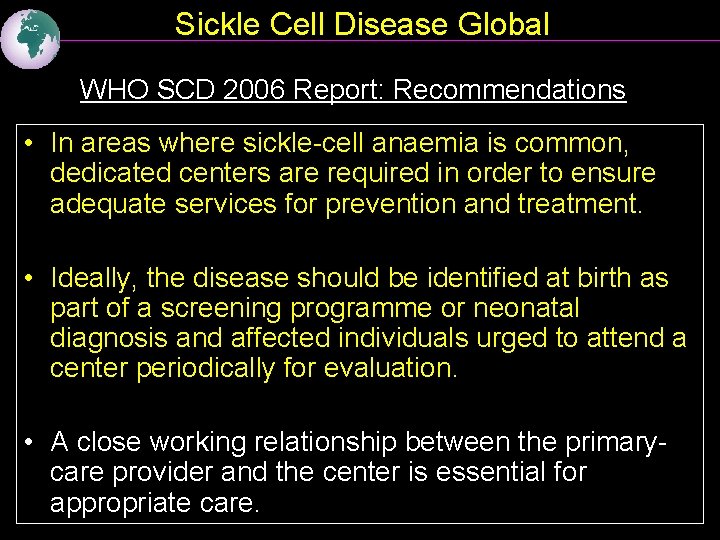 Sickle Cell Disease Global

WHO SCD 2006 Report: Recommendations

• In areas where sickle-cell anaemia is common, dedicated centers are required in order to ensure adequate services for prevention and treatment.

• Ideally, the disease should be identified at birth as part of a screening programme or neonatal diagnosis and affected individuals urged to attend a center periodically for evaluation.

• A close working relationship between the primary-care provider and the center is essential for appropriate care.